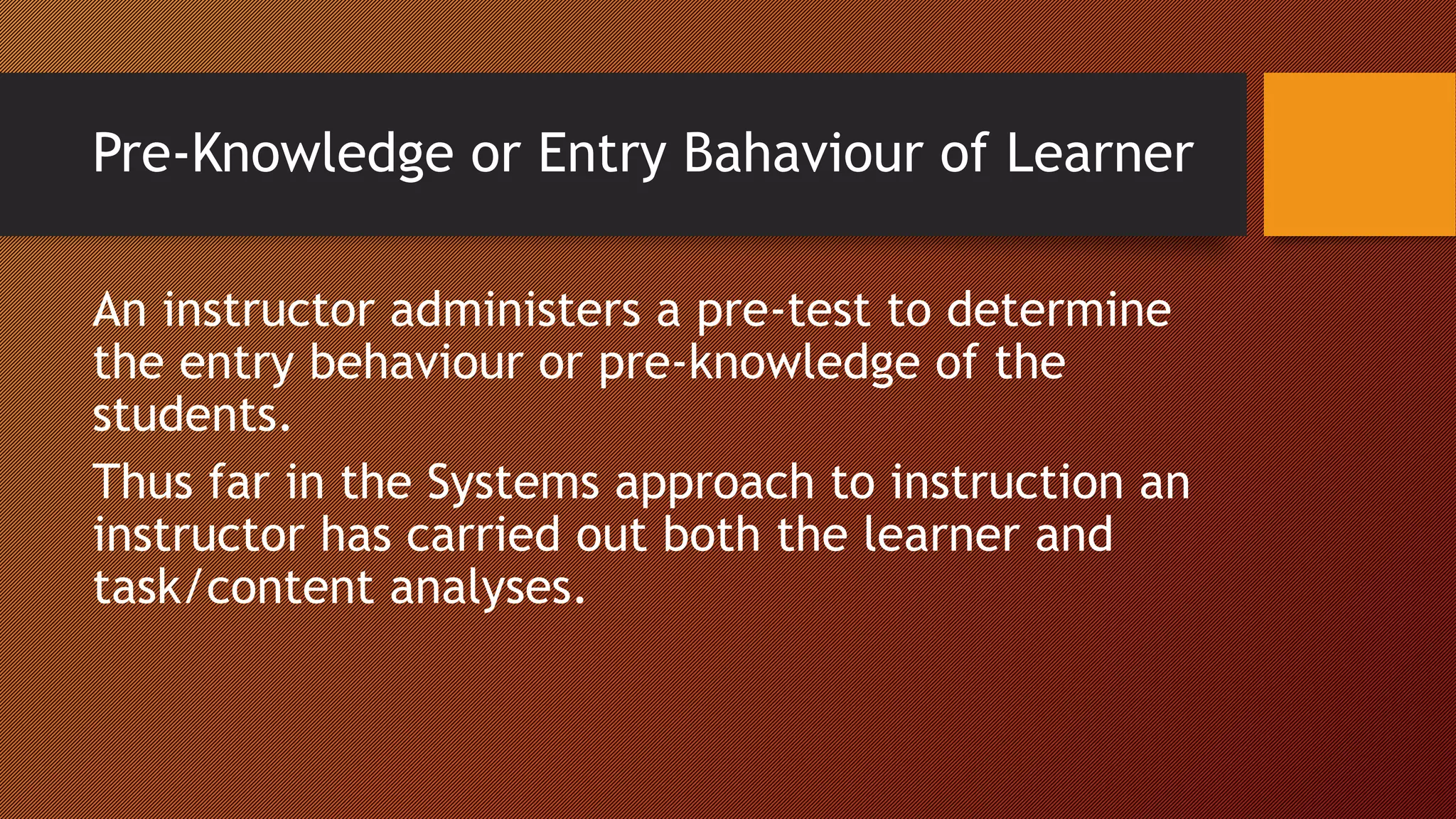 Pre-Knowledge or Entry Bahaviour of Learner

An instructor administers a pre-test to determine the entry behaviour or pre-knowledge of the students.

Thus far in the Systems approach to instruction an instructor has carried out both the learner and task/content analyses.